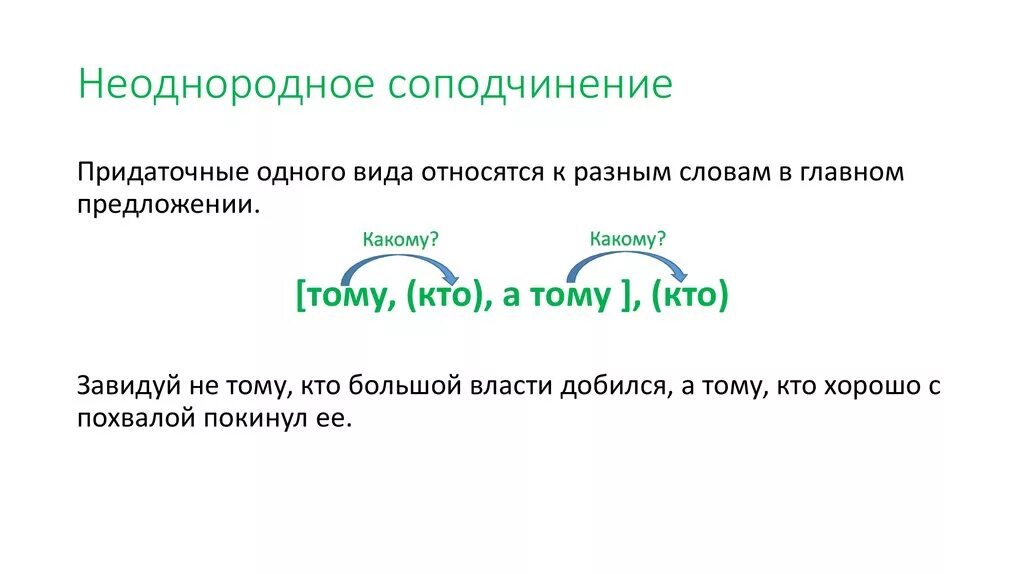 Неоднородное соподчинение

Придаточные одного вида относятся к разным словам в главном предложении.

Какому? Какому?

[тому, (кто), а тому ], (кто)

Завидуй не тому, кто большой власти добился, а тому, кто хорошо с похвалой покинул ее.